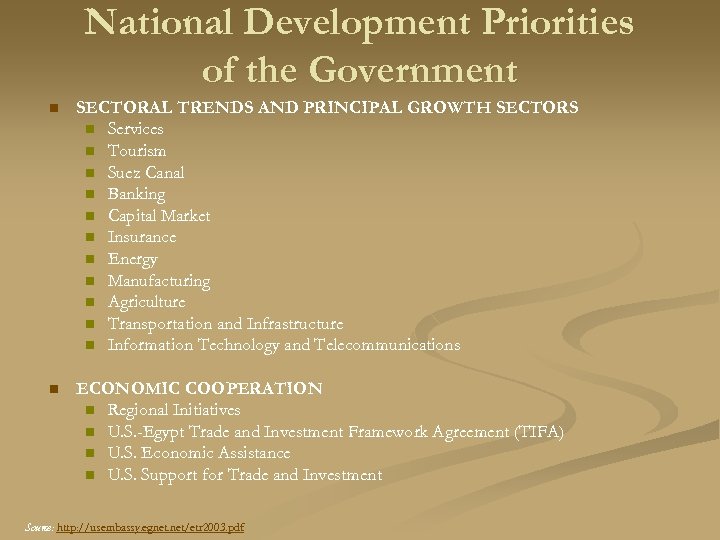 National Development Priorities of the Government

SECTORAL TRENDS AND PRINCIPAL GROWTH SECTORS
Services
Tourism
Suez Canal
Banking
Capital Market
Insurance
Energy
Manufacturing
Agriculture
Transportation and Infrastructure
Information Technology and Telecommunications

ECONOMIC COOPERATION
Regional Initiatives
U.S.-Egypt Trade and Investment Framework Agreement (TIFA)
U.S. Economic Assistance
U.S. Support for Trade and Investment

Source: http://usembassy.egnet.net/etr2003.pdf